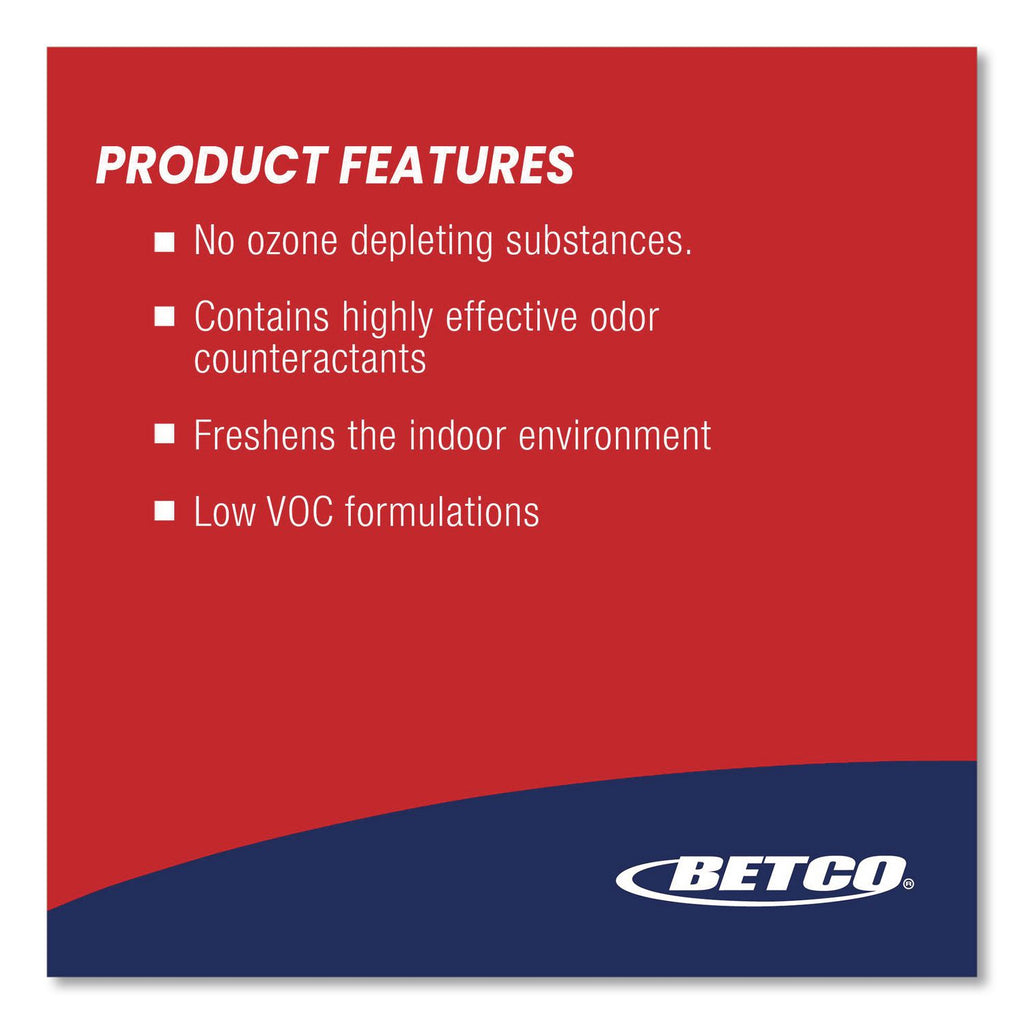 PRODUCT FEATURES

■ No ozone depleting substances.

■ Contains highly effective odor counteractants

■ Freshens the indoor environment

■ Low VOC formulations

BETCO®